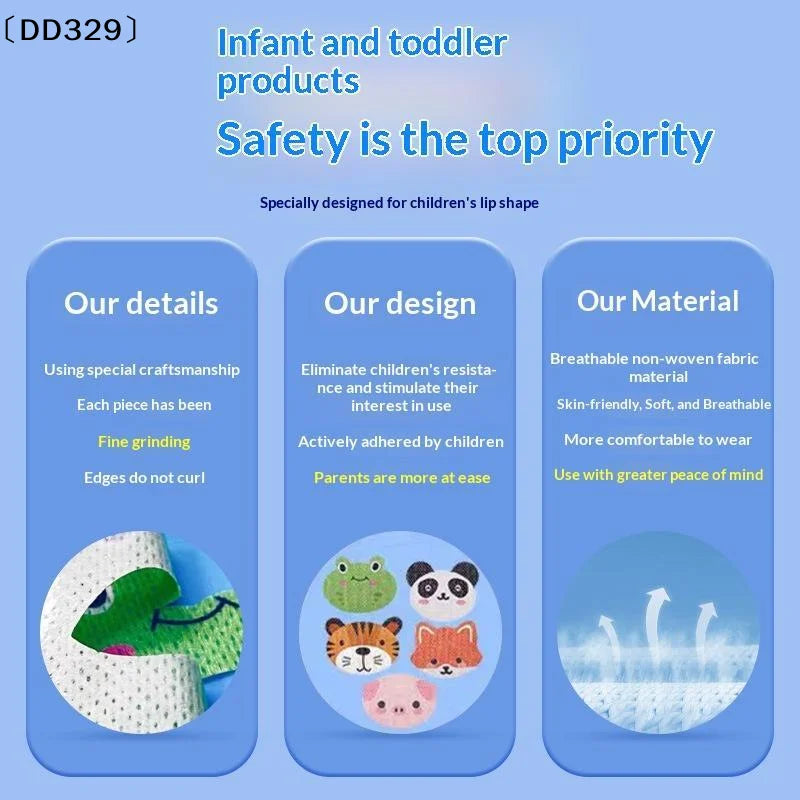 〔DD329〕

Infant and toddler products

Safety is the top priority

Specially designed for children's lip shape

Our details

Using special craftsmanship

Each piece has been

Fine grinding

Edges do not curl

Our design

Eliminate children's resistance and stimulate their interest in use

Actively adhered by children

Parents are more at ease

Our Material

Breathable non-woven fabric material

Skin-friendly, Soft, and Breathable

More comfortable to wear

Use with greater peace of mind